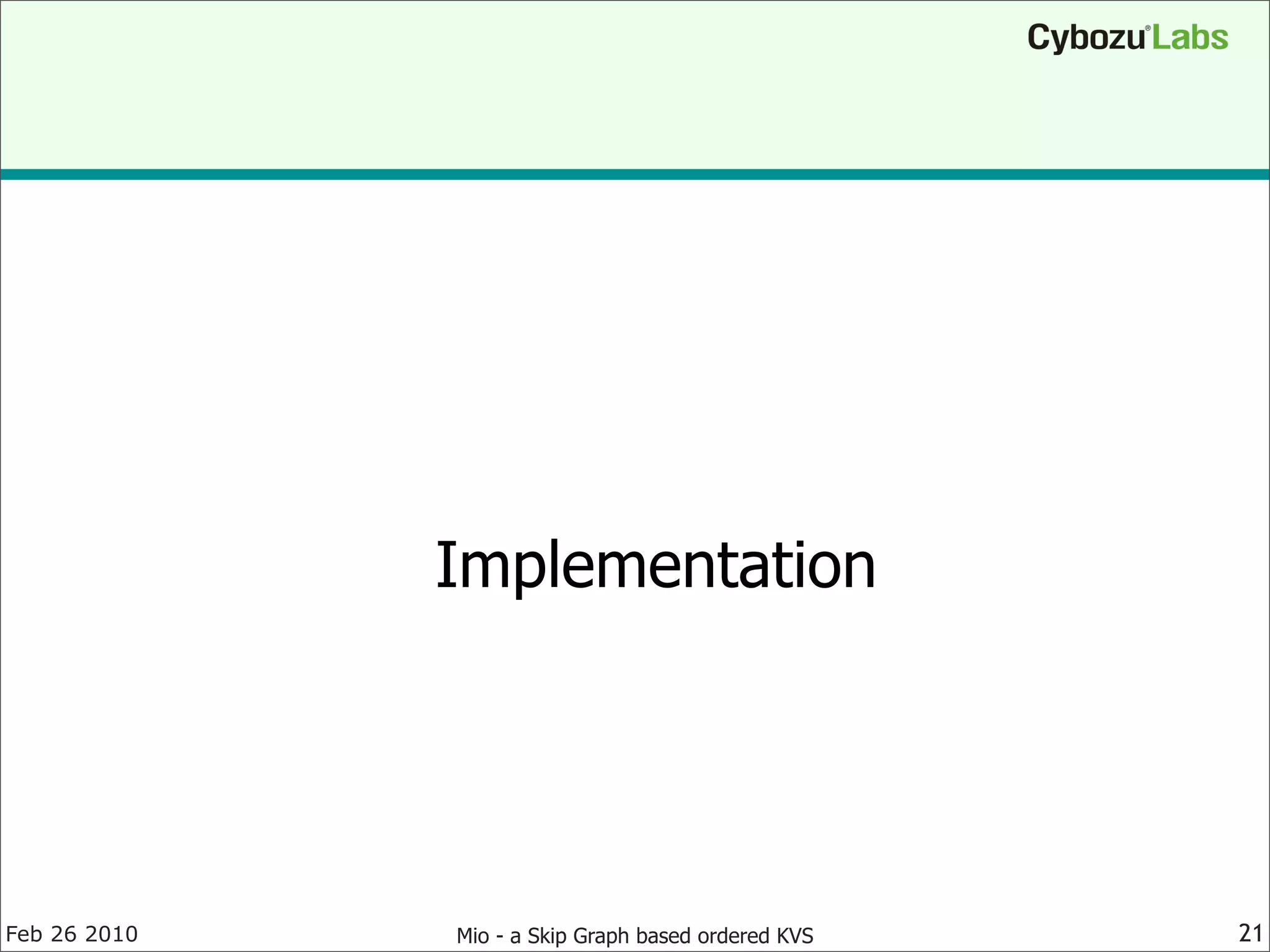 Cybozu® Labs

Implementation

Feb 26 2010

Mio - a Skip Graph based ordered KVS

21